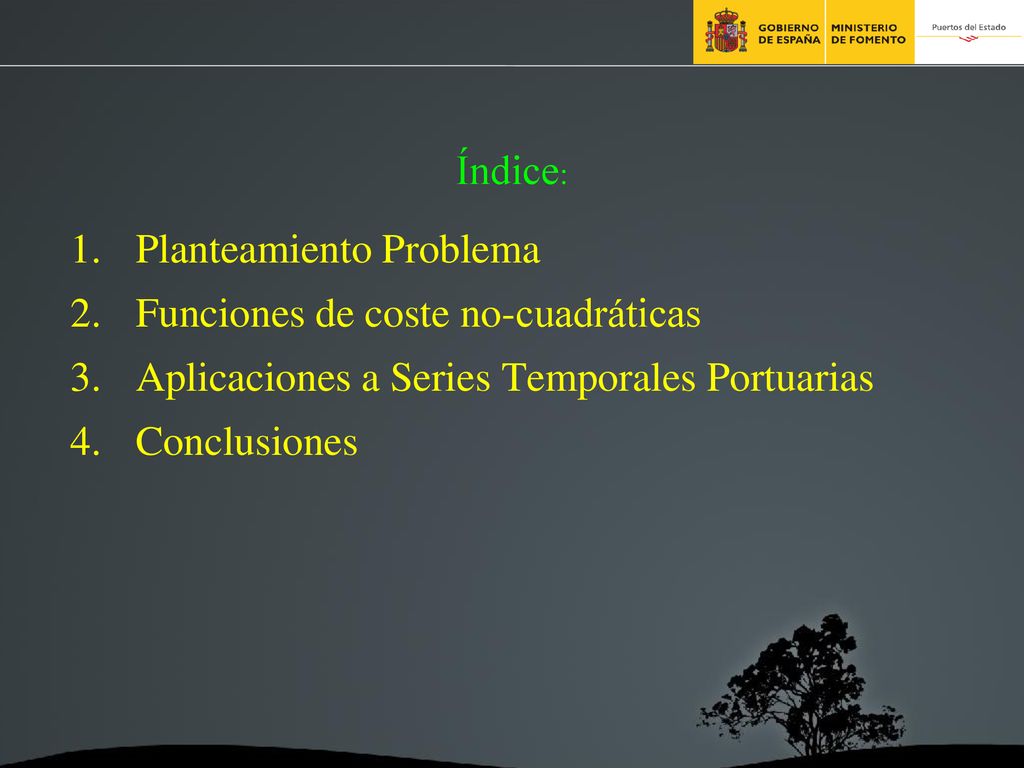 GOBIERNO DE ESPAÑA MINISTERIO DE FOMENTO Puertos del Estado

Índice:

1. Planteamiento Problema
2. Funciones de coste no-cuadráticas
3. Aplicaciones a Series Temporales Portuarias
4. Conclusiones